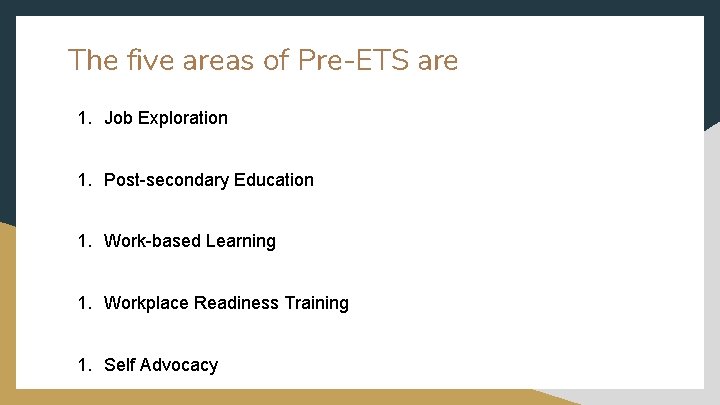 The five areas of Pre-ETS are

1. Job Exploration

1. Post-secondary Education

1. Work-based Learning

1. Workplace Readiness Training

1. Self Advocacy